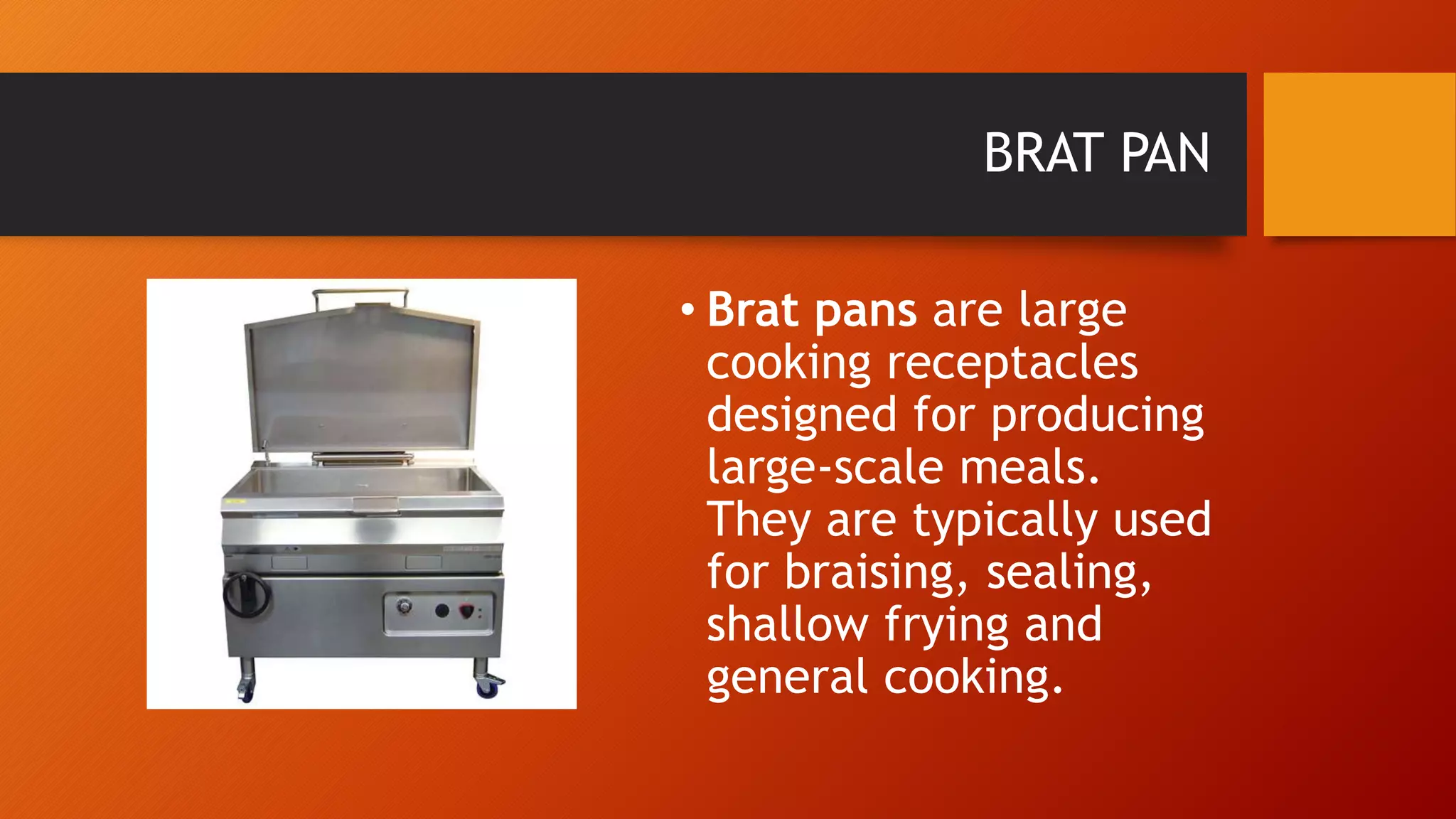 BRAT PAN

• Brat pans are large cooking receptacles designed for producing large-scale meals. They are typically used for braising, sealing, shallow frying and general cooking.